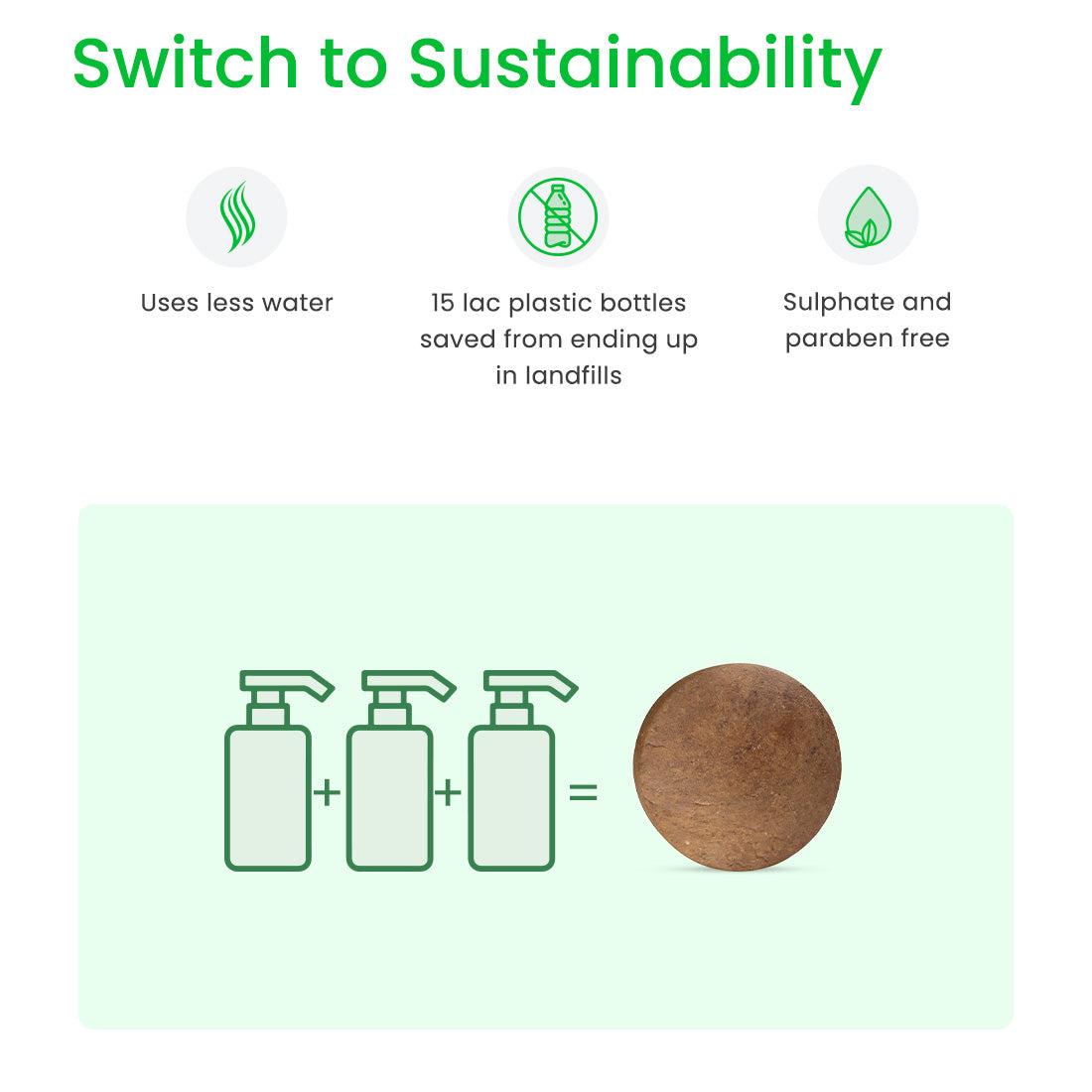 Switch to Sustainability

Uses less water

15 lac plastic bottles saved from ending up in landfills

Sulphate and paraben free

+ + =